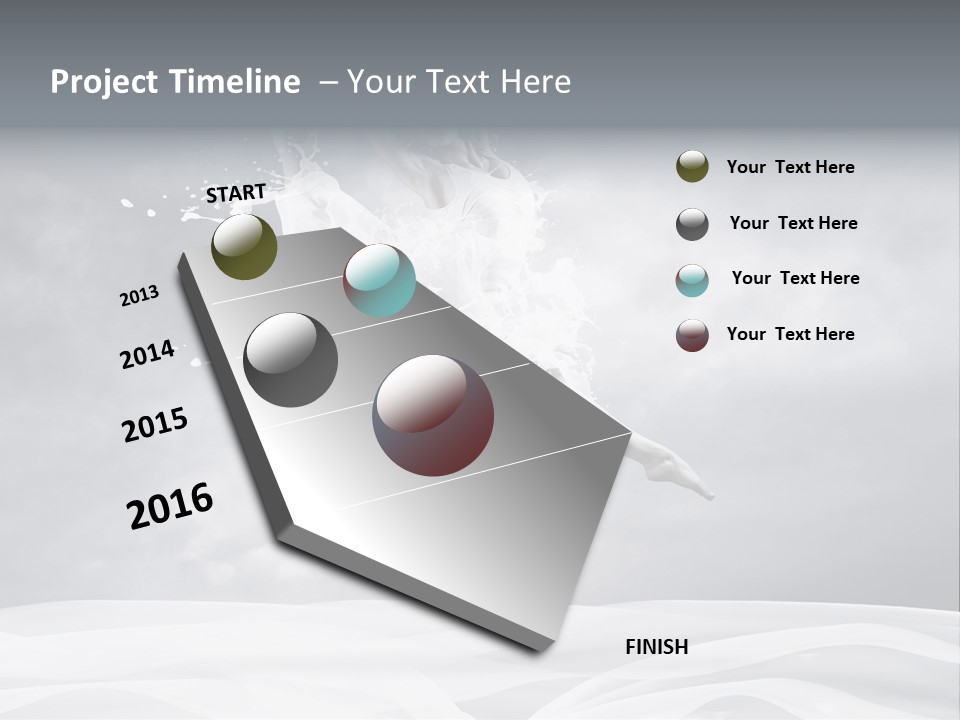 Project Timeline – Your Text Here

START

2013

2014

2015

2016

FINISH

Your Text Here

Your Text Here

Your Text Here

Your Text Here